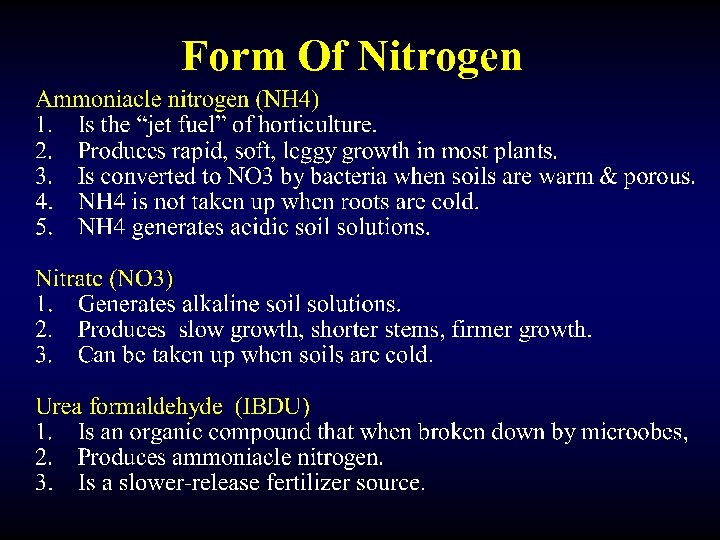 Form Of Nitrogen

Ammoniacle nitrogen (NH4)
1. Is the “jet fuel” of horticulture.
2. Produces rapid, soft, leggy growth in most plants.
3. Is converted to NO3 by bacteria when soils are warm & porous.
4. NH4 is not taken up when roots are cold.
5. NH4 generates acidic soil solutions.

Nitrate (NO3)
1. Generates alkaline soil solutions.
2. Produces slow growth, shorter stems, firmer growth.
3. Can be taken up when soils are cold.

Urea formaldehyde (IBDU)
1. Is an organic compound that when broken down by microobes,
2. Produces ammoniacle nitrogen.
3. Is a slower-release fertilizer source.